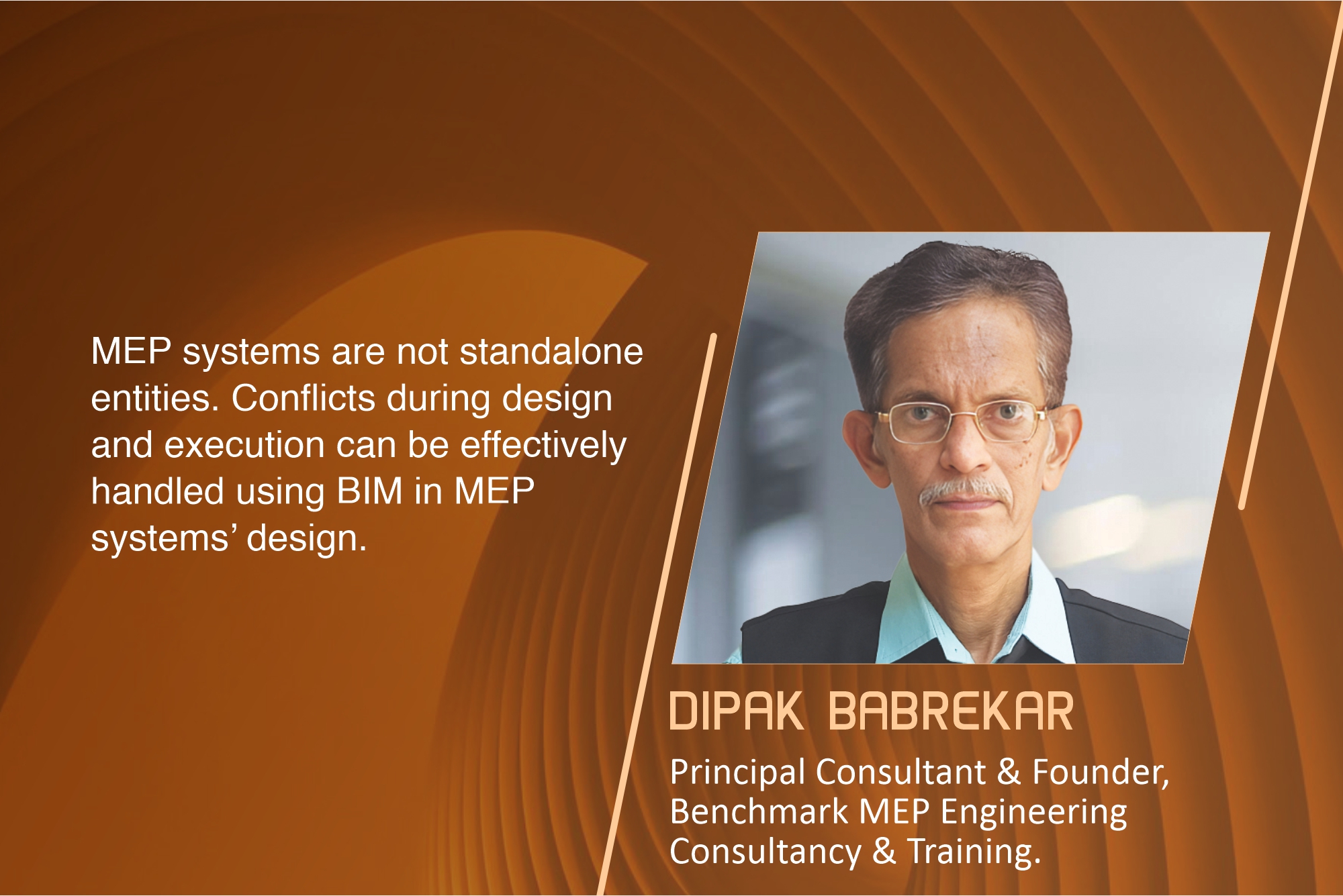 MEP systems are not standalone entities. Conflicts during design and execution can be effectively handled using BIM in MEP systems' design.

DIPAK BABREKAR

Principal Consultant & Founder, Benchmark MEP Engineering Consultancy & Training.